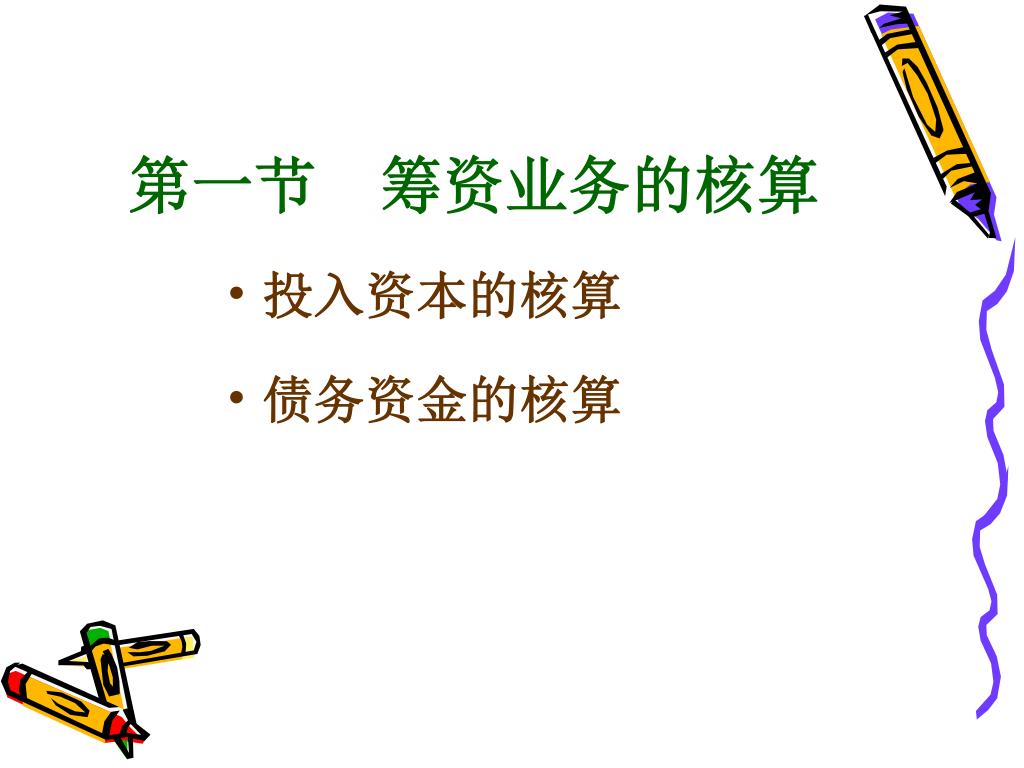 第一节　筹资业务的核算

• 投入资本的核算

• 债务资金的核算